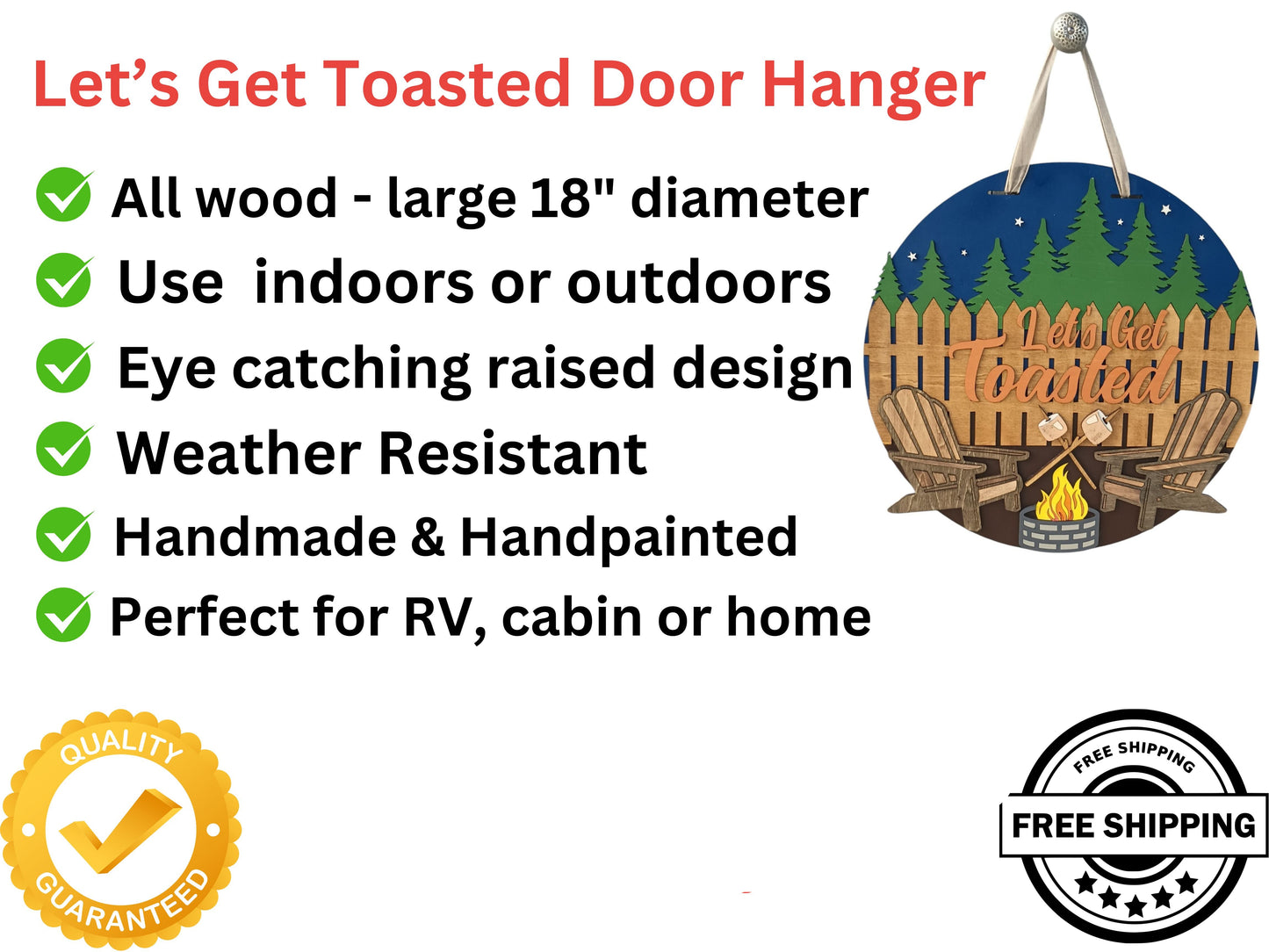 Let's Get Toasted Door Hanger

All wood - large 18" diameter

Use indoors or outdoors

Eye catching raised design

Weather Resistant

Handmade & Handpainted

Perfect for RV, cabin or home

Let's Get Toasted

QUALITY GUARANTEED

FREE SHIPPING
FREE SHIPPING